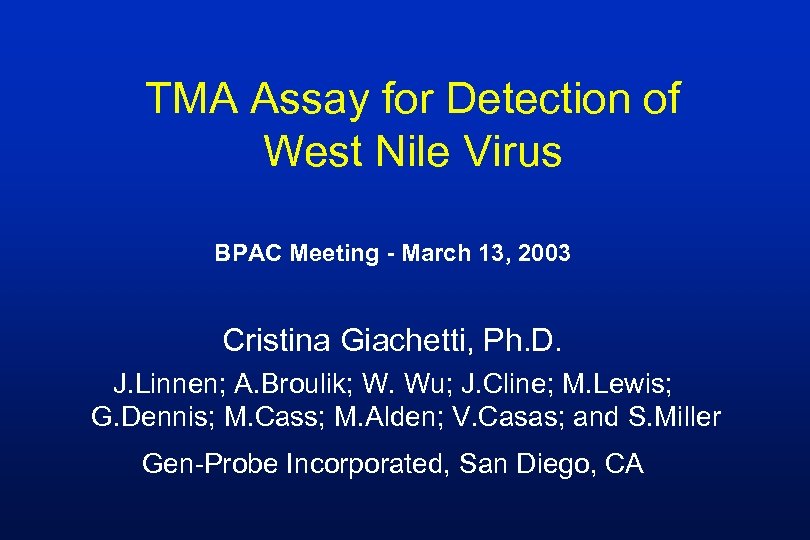 TMA Assay for Detection of West Nile Virus

BPAC Meeting - March 13, 2003

Cristina Giachetti, Ph.D.

J.Linnen; A.Broulik; W. Wu; J.Cline; M.Lewis; G.Dennis; M.Cass; M.Alden; V.Casas; and S.Miller

Gen-Probe Incorporated, San Diego, CA